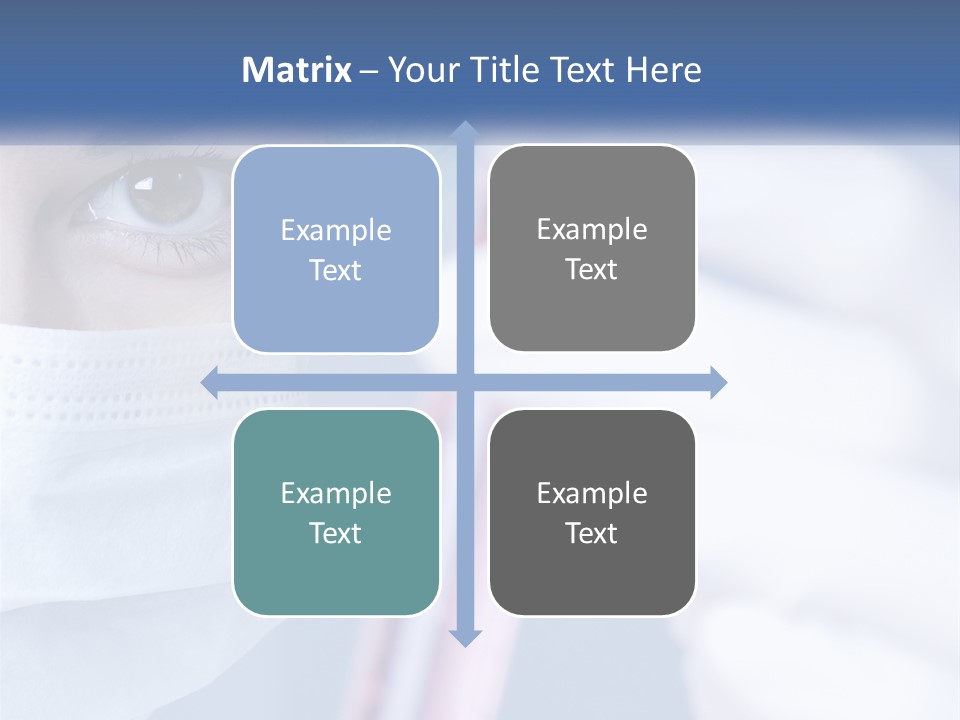 Matrix – Your Title Text Here

Example Text

Example Text

Example Text

Example Text